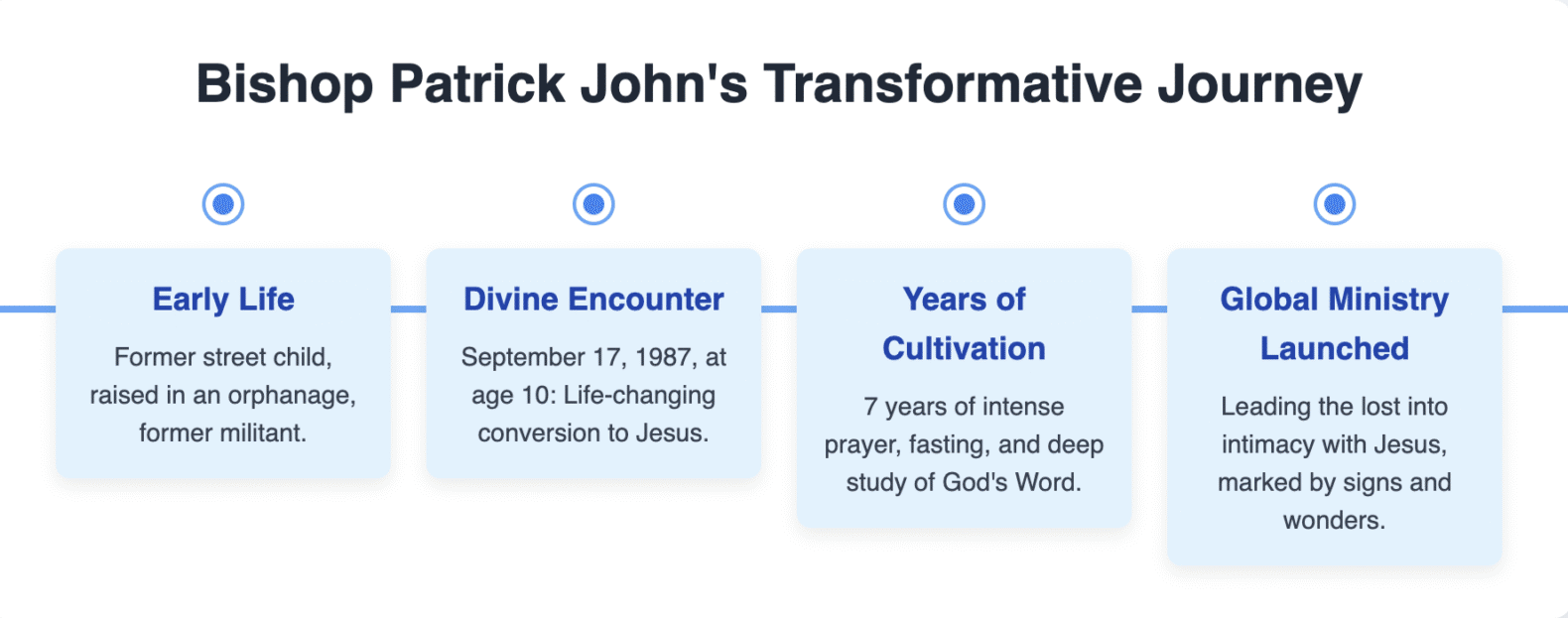 Bishop Patrick John's Transformative Journey

Early Life

Former street child, raised in an orphanage, former militant.

Divine Encounter

September 17, 1987, at age 10: Life-changing conversion to Jesus.

Years of Cultivation

7 years of intense prayer, fasting, and deep study of God's Word.

Global Ministry Launched

Leading the lost into intimacy with Jesus, marked by signs and wonders.